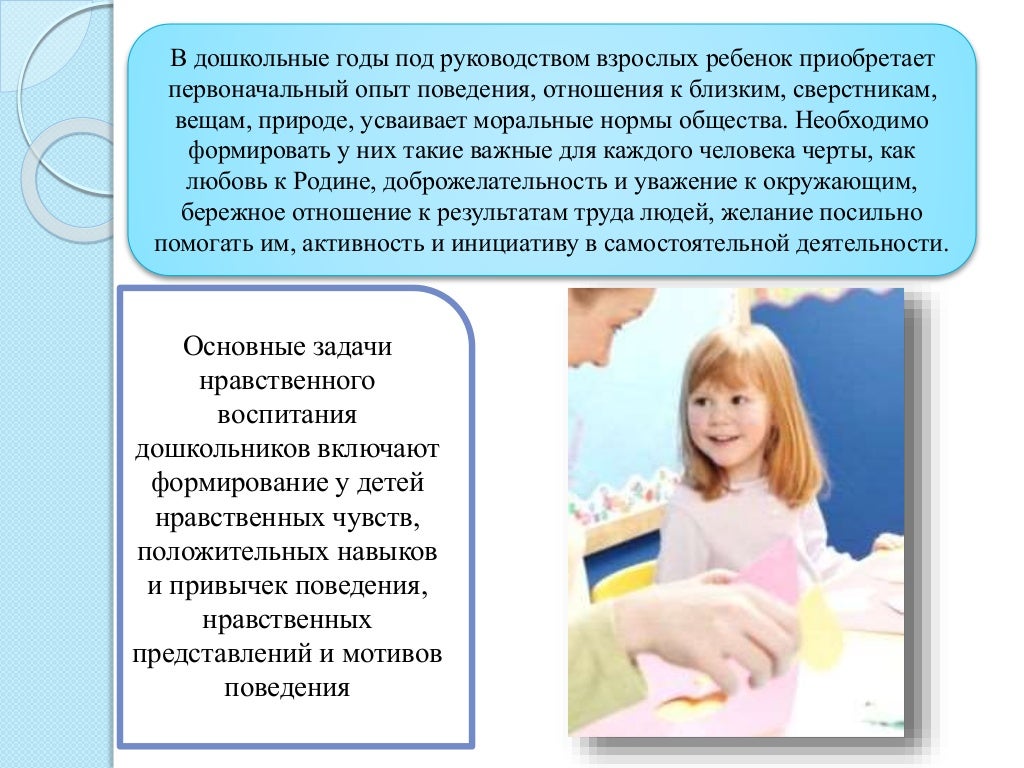 В дошкольные годы под руководством взрослых ребенок приобретает первоначальный опыт поведения, отношения к близким, сверстникам, вещам, природе, усваивает моральные нормы общества. Необходимо формировать у них такие важные для каждого человека черты, как любовь к Родине, доброжелательность и уважение к окружающим, бережное отношение к результатам труда людей, желание посильно помогать им, активность и инициативу в самостоятельной деятельности.

Основные задачи нравственного воспитания дошкольников включают формирование у детей нравственных чувств, положительных навыков и привычек поведения, нравственных представлений и мотивов поведения